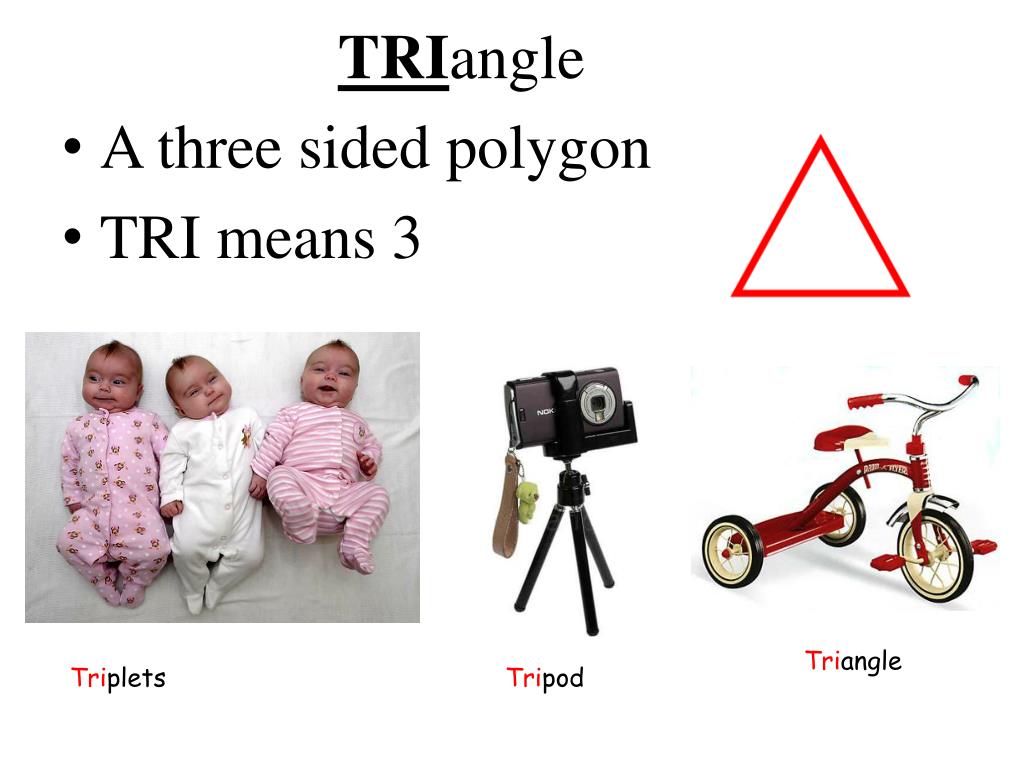 TRIangle

• A three sided polygon
• TRI means 3

NOKIA

RADIO FLYER

Triplets

Tripod

Triangle